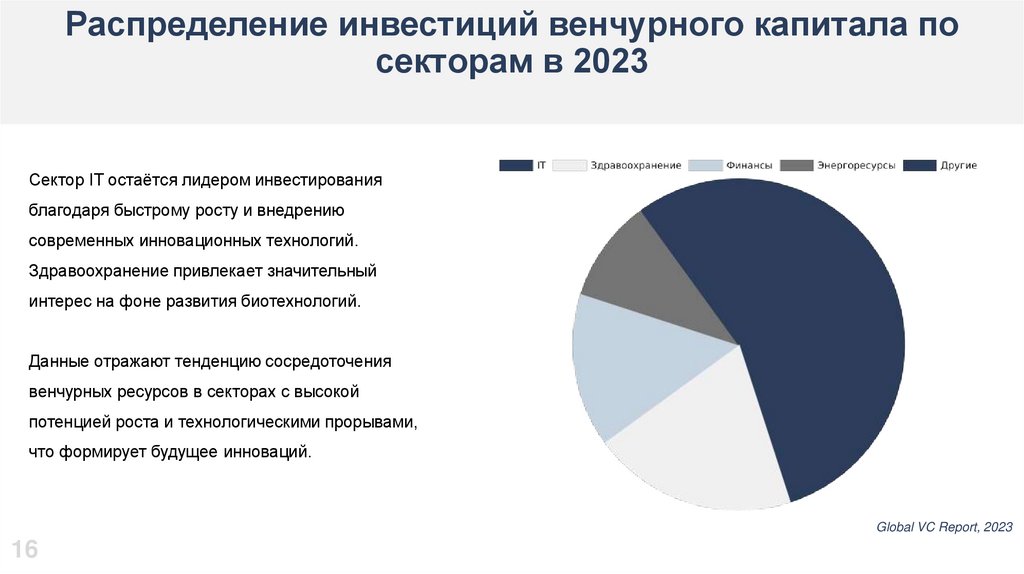 Распределение инвестиций венчурного капитала по секторам в 2023

Сектор IT остаётся лидером инвестирования благодаря быстрому росту и внедрению современных инновационных технологий. Здравоохранение привлекает значительный интерес на фоне развития биотехнологий.

Данные отражают тенденцию сосредоточения венчурных ресурсов в секторах с высокой потенцией роста и технологическими прорывами, что формирует будущее инноваций.

IT Здравоохранение Финансы Энергоресурсы Другие

Global VC Report, 2023

16